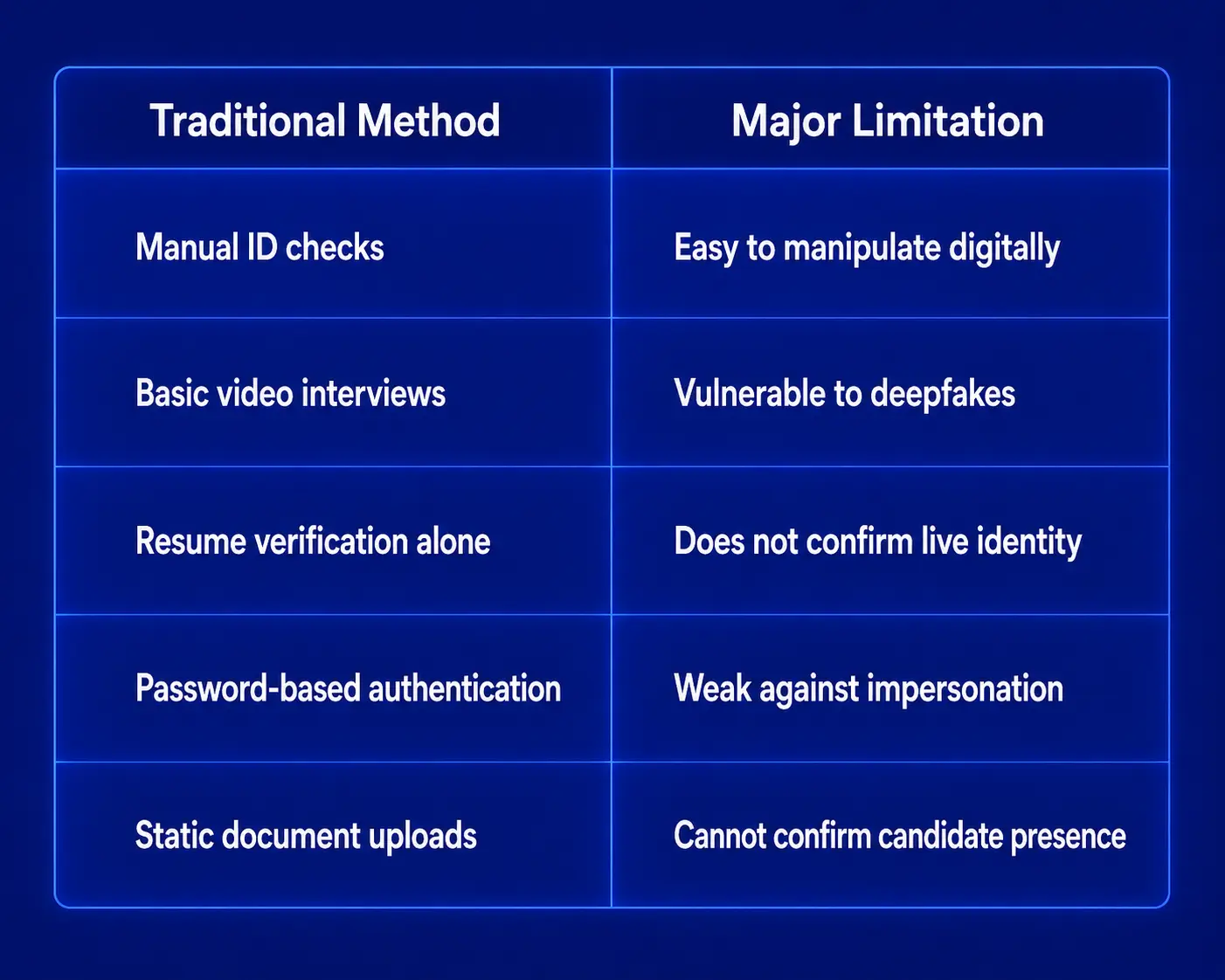 | Traditional Method | Major Limitation |
|---|---|
| Manual ID checks | Easy to manipulate digitally |
| Basic video interviews | Vulnerable to deepfakes |
| Resume verification alone | Does not confirm live identity |
| Password-based authentication | Weak against impersonation |
| Static document uploads | Cannot confirm candidate presence |